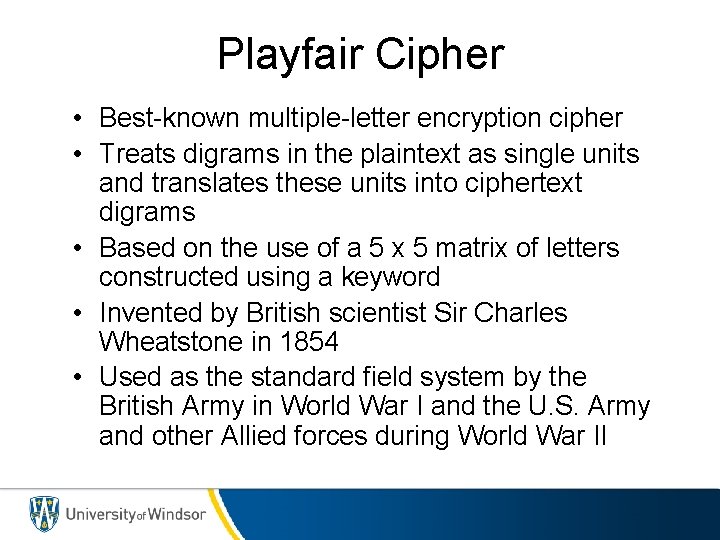 Playfair Cipher

• Best-known multiple-letter encryption cipher
• Treats digrams in the plaintext as single units and translates these units into ciphertext digrams
• Based on the use of a 5 x 5 matrix of letters constructed using a keyword
• Invented by British scientist Sir Charles Wheatstone in 1854
• Used as the standard field system by the British Army in World War I and the U.S. Army and other Allied forces during World War II

University of Windsor